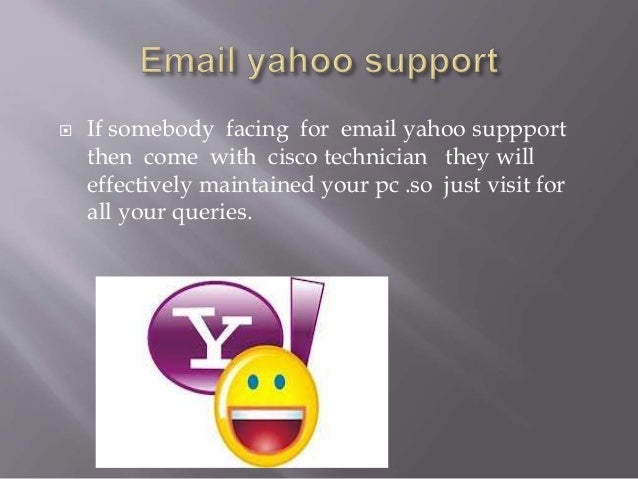 Email yahoo support

If somebody facing for email yahoo suppport then come with cisco technician they will effectively maintained your pc .so just visit for all your queries.

Y!